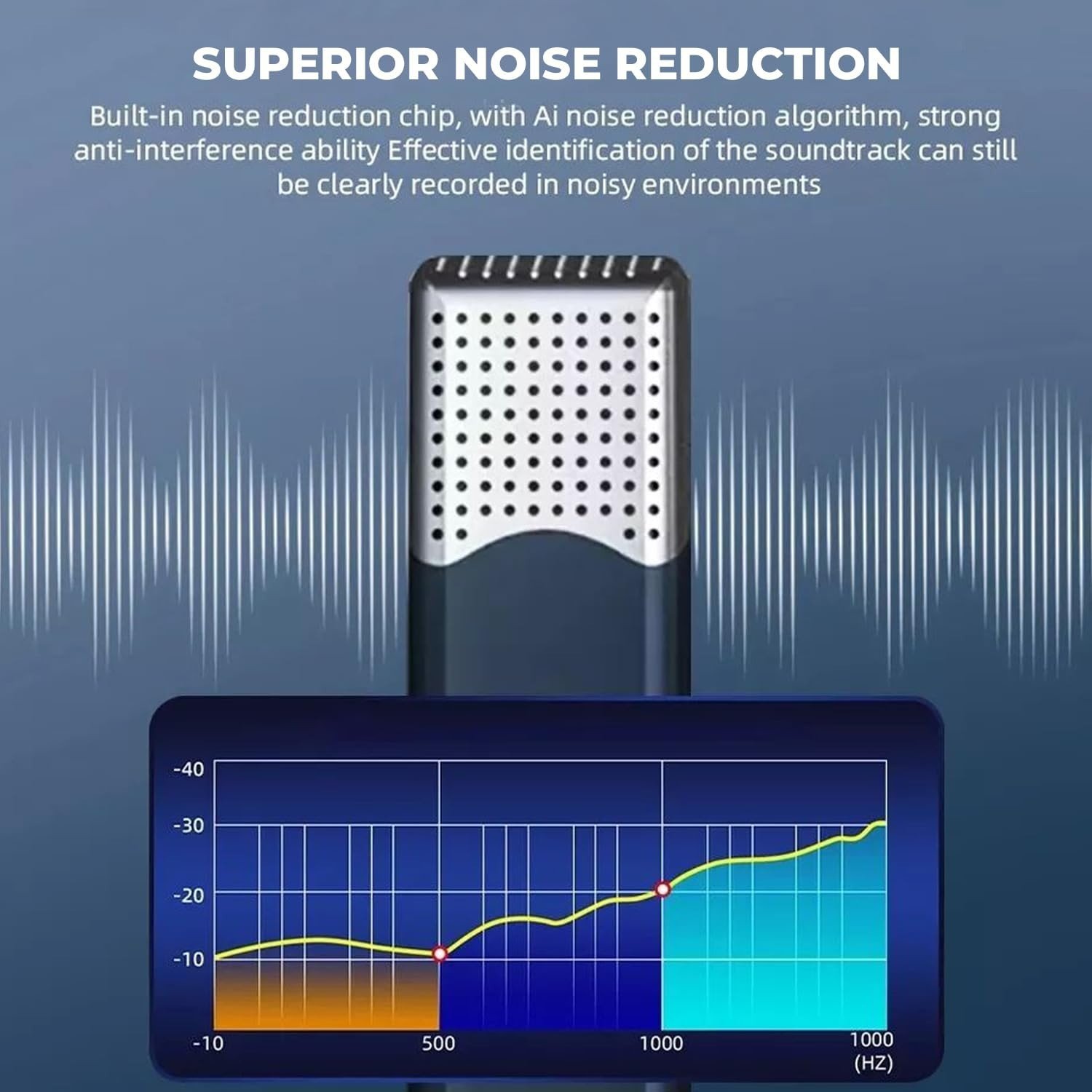 SUPERIOR NOISE REDUCTION

Built-in noise reduction chip, with Ai noise reduction algorithm, strong anti-interference ability Effective identification of the soundtrack can still be clearly recorded in noisy environments

-40
-30
-20
-10
-10
500
1000
1000
(HZ)